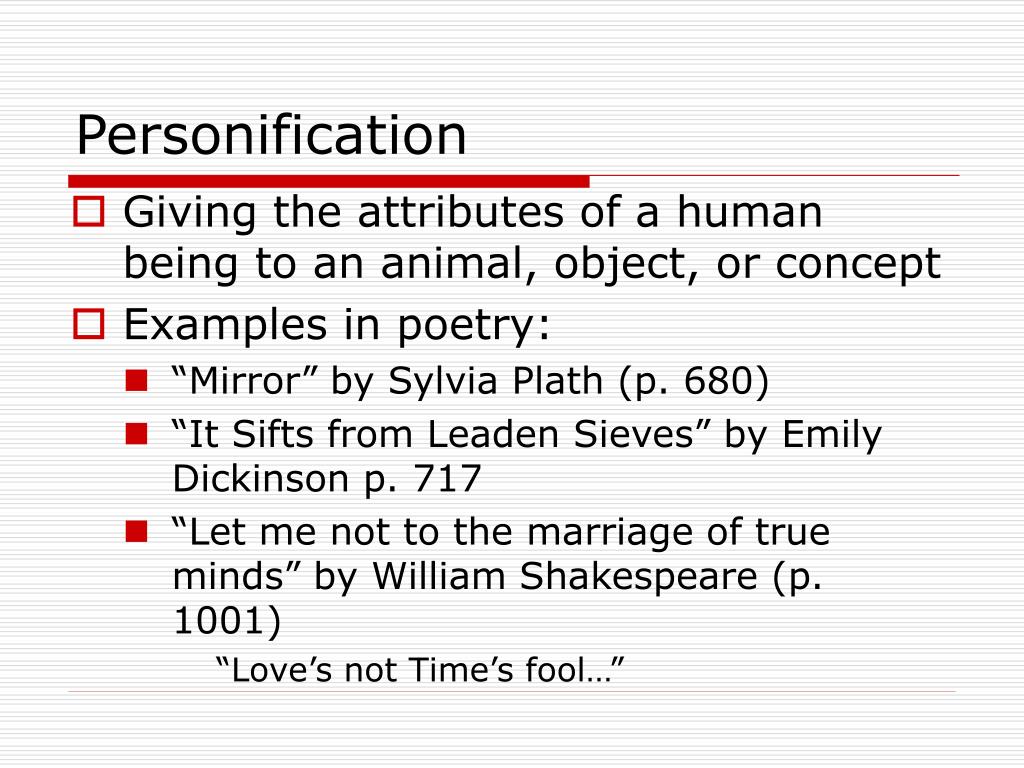 Personification

Giving the attributes of a human being to an animal, object, or concept

Examples in poetry:

“Mirror” by Sylvia Plath (p. 680)

“It Sifts from Leaden Sieves” by Emily Dickinson p. 717

“Let me not to the marriage of true minds” by William Shakespeare (p. 1001)

“Love’s not Time’s fool…”